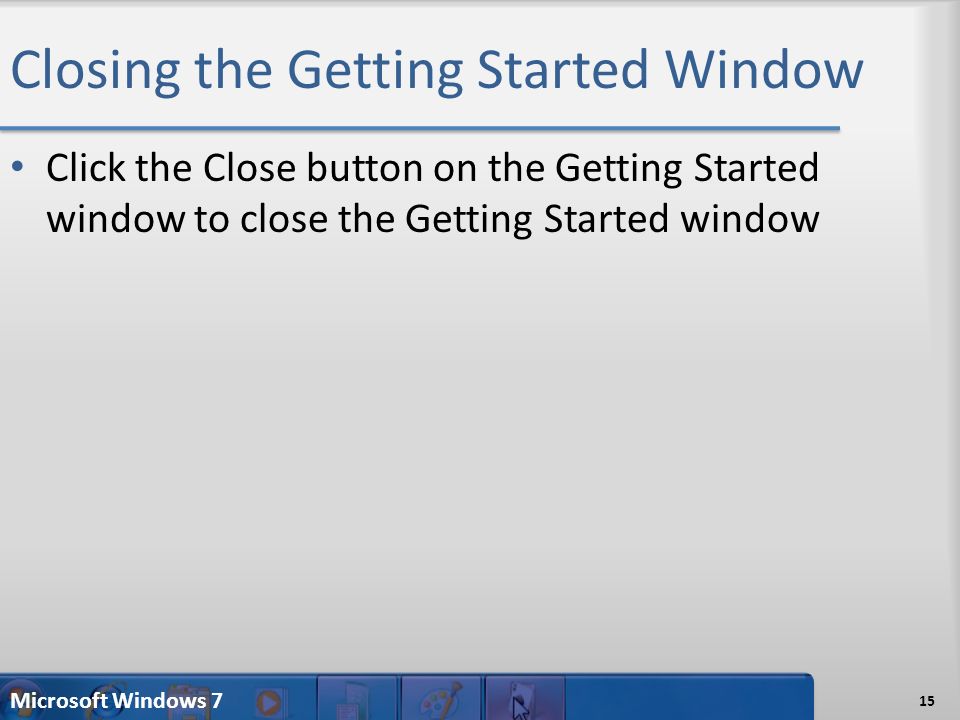 Closing the Getting Started Window

• Click the Close button on the Getting Started window to close the Getting Started window

Microsoft Windows 7

15